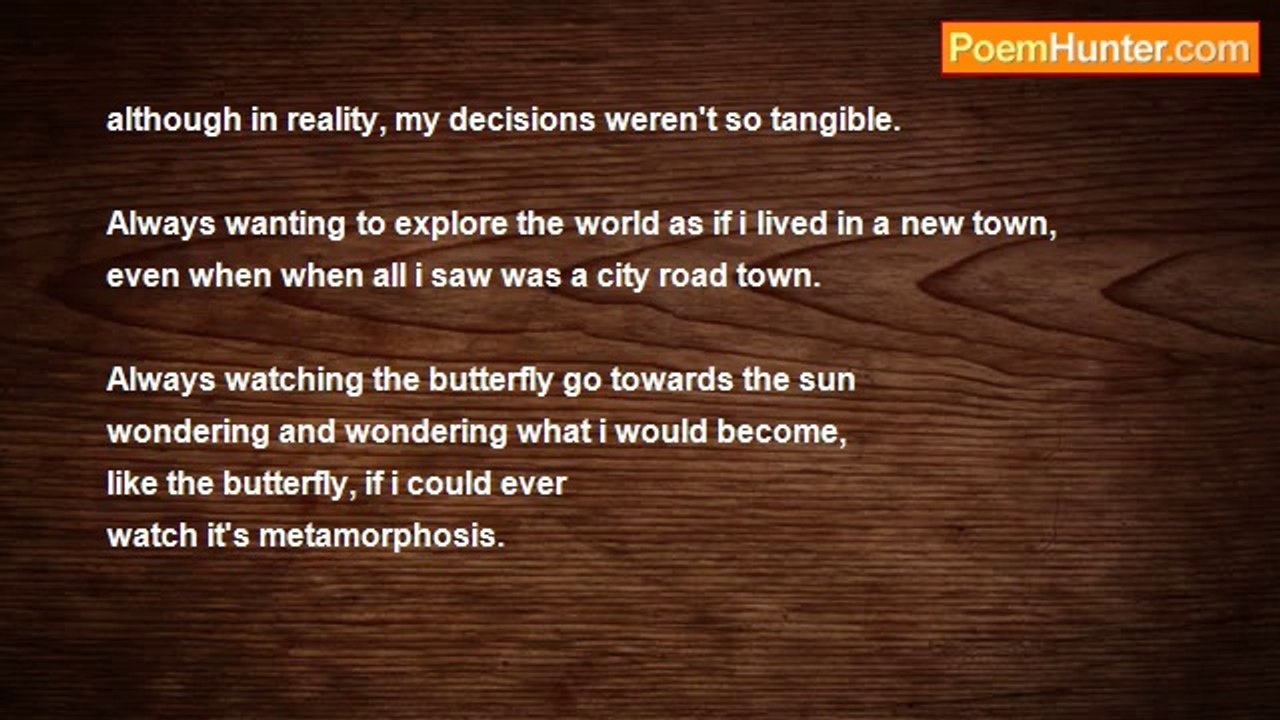 PoemHunter.com

although in reality, my decisions weren't so tangible.

Always wanting to explore the world as if i lived in a new town,
even when when all i saw was a city road town.

Always watching the butterfly go towards the sun
wondering and wondering what i would become,
like the butterfly, if i could ever
watch it's metamorphosis.